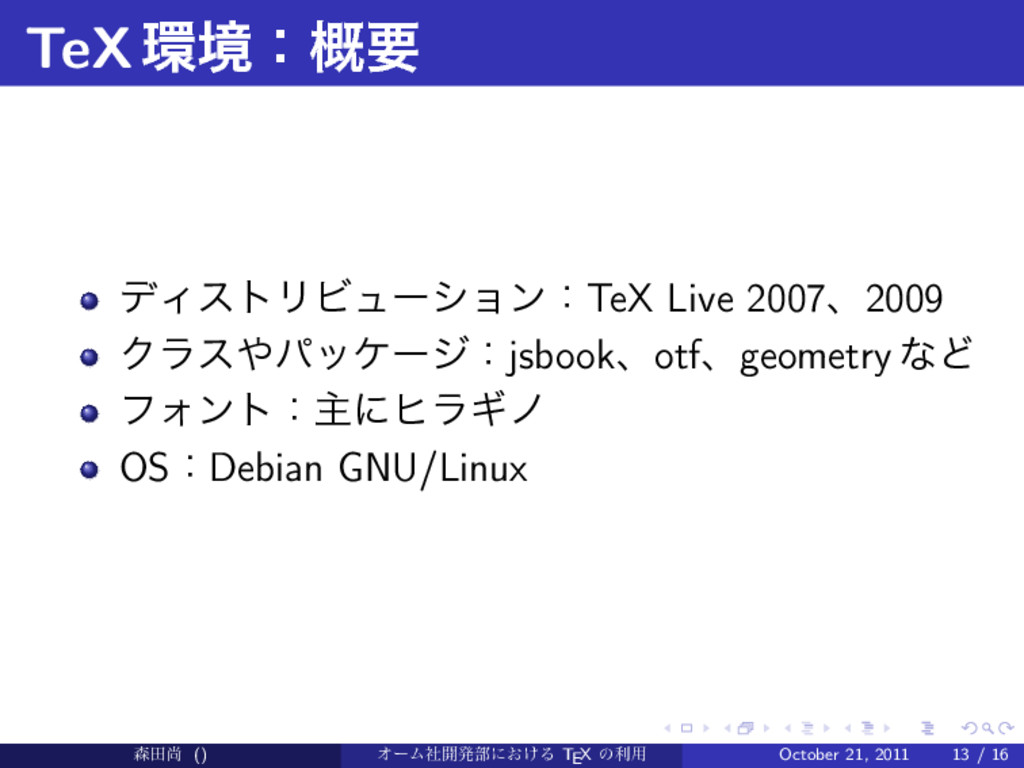 TeX 環境：概要

ディストリビューション：TeX Live 2007、2009

クラスやパッケージ：jsbook、otf、geometry など

フォント：主にヒラギノ

OS：Debian GNU/Linux

森田尚 ()　オーム社開発部における TEX の利用　October 21, 2011　13 / 16